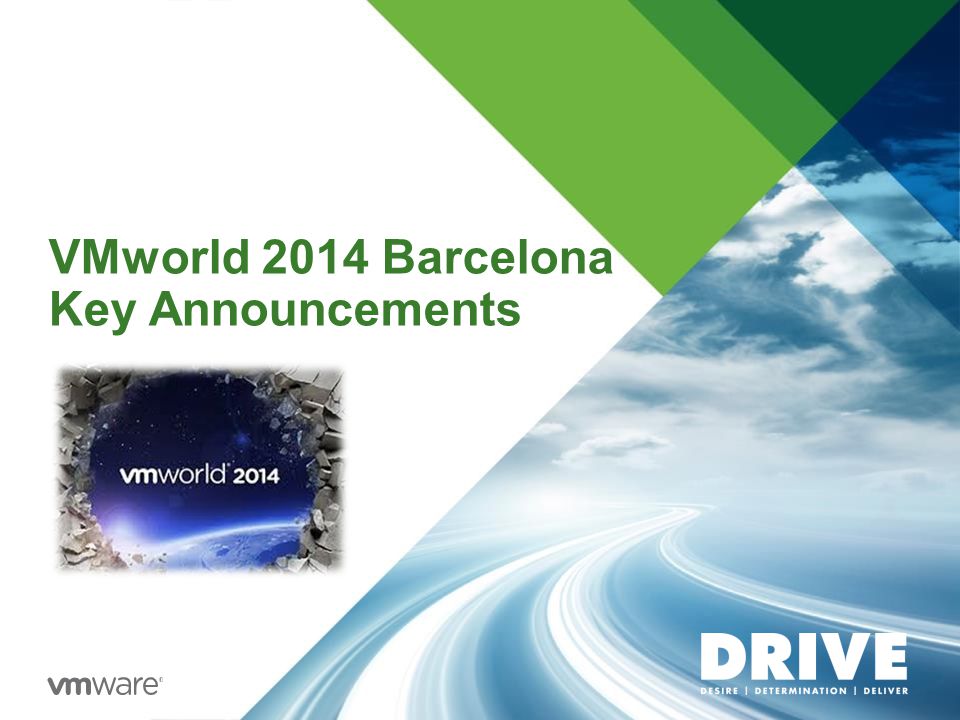 VMworld 2014 Barcelona
Key Announcements

vmworld 2014

vmware

DRIVE
DESIRE | DETERMINATION | DELIVER